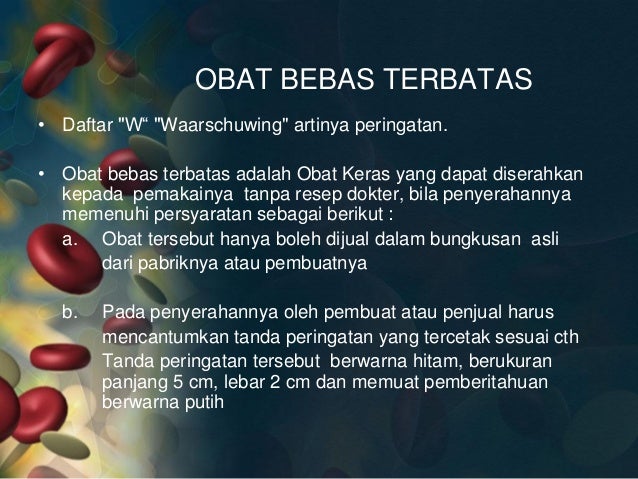 OBAT BEBAS TERBATAS

• Daftar "W“ "Waarschuwing" artinya peringatan.

• Obat bebas terbatas adalah Obat Keras yang dapat diserahkan kepada pemakainya tanpa resep dokter, bila penyerahannya memenuhi persyaratan sebagai berikut :

a. Obat tersebut hanya boleh dijual dalam bungkusan asli dari pabriknya atau pembuatnya

b. Pada penyerahannya oleh pembuat atau penjual harus mencantumkan tanda peringatan yang tercetak sesuai cth Tanda peringatan tersebut berwarna hitam, berukuran panjang 5 cm, lebar 2 cm dan memuat pemberitahuan berwarna putih